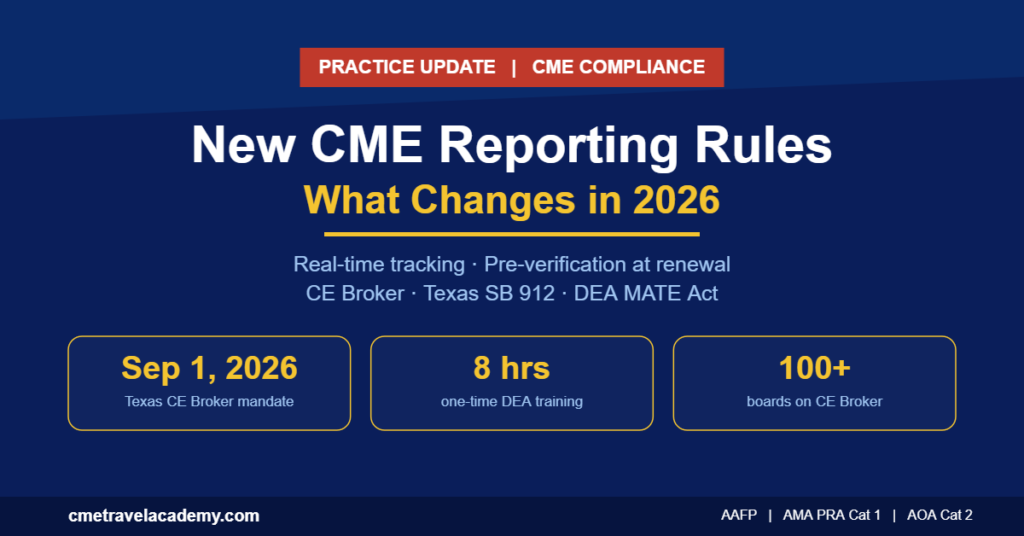 PRACTICE UPDATE | CME COMPLIANCE

New CME Reporting Rules

What Changes in 2026

Real-time tracking · Pre-verification at renewal
CE Broker · Texas SB 912 · DEA MATE Act

Sep 1, 2026
Texas CE Broker mandate

8 hrs
one-time DEA training

100+
boards on CE Broker

cmetravelacademy.com

AAFP | AMA PRA Cat 1 | AOA Cat 2